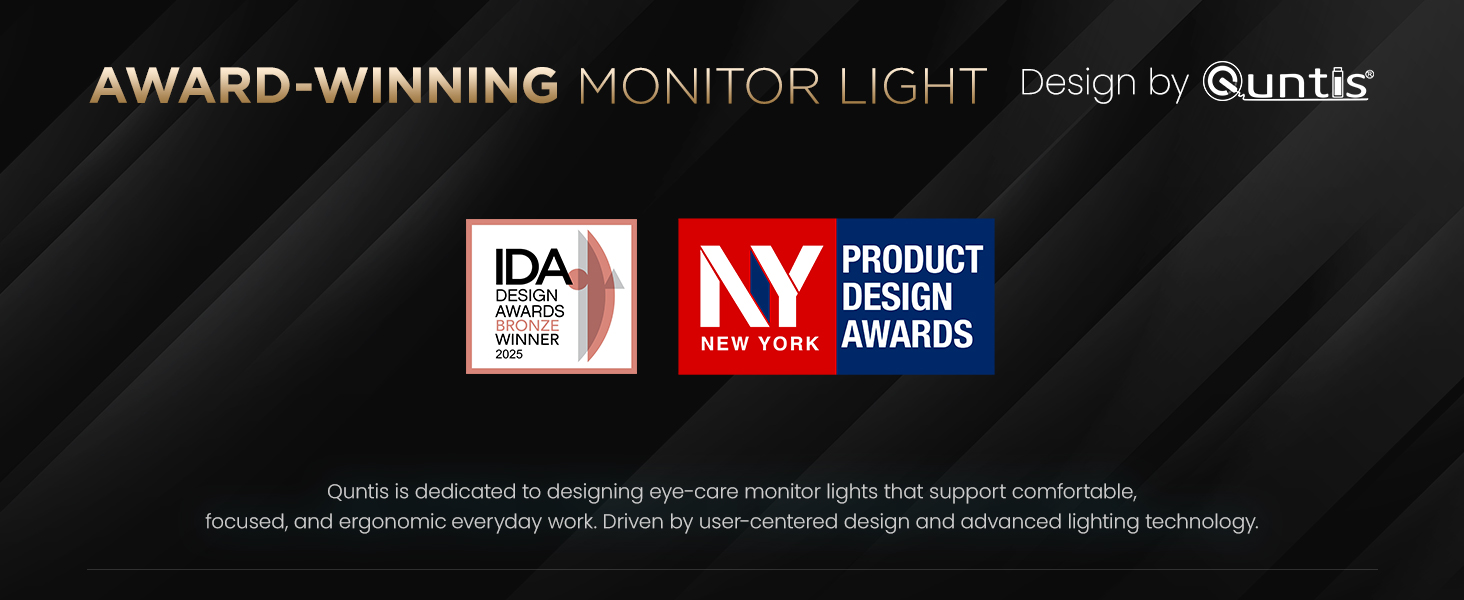 AWARD-WINNING MONITOR LIGHT Design by Quntis®

IDA DESIGN AWARDS BRONZE WINNER 2025

NY NEW YORK PRODUCT DESIGN AWARDS

Quntis is dedicated to designing eye-care monitor lights that support comfortable, focused, and ergonomic everyday work. Driven by user-centered design and advanced lighting technology.